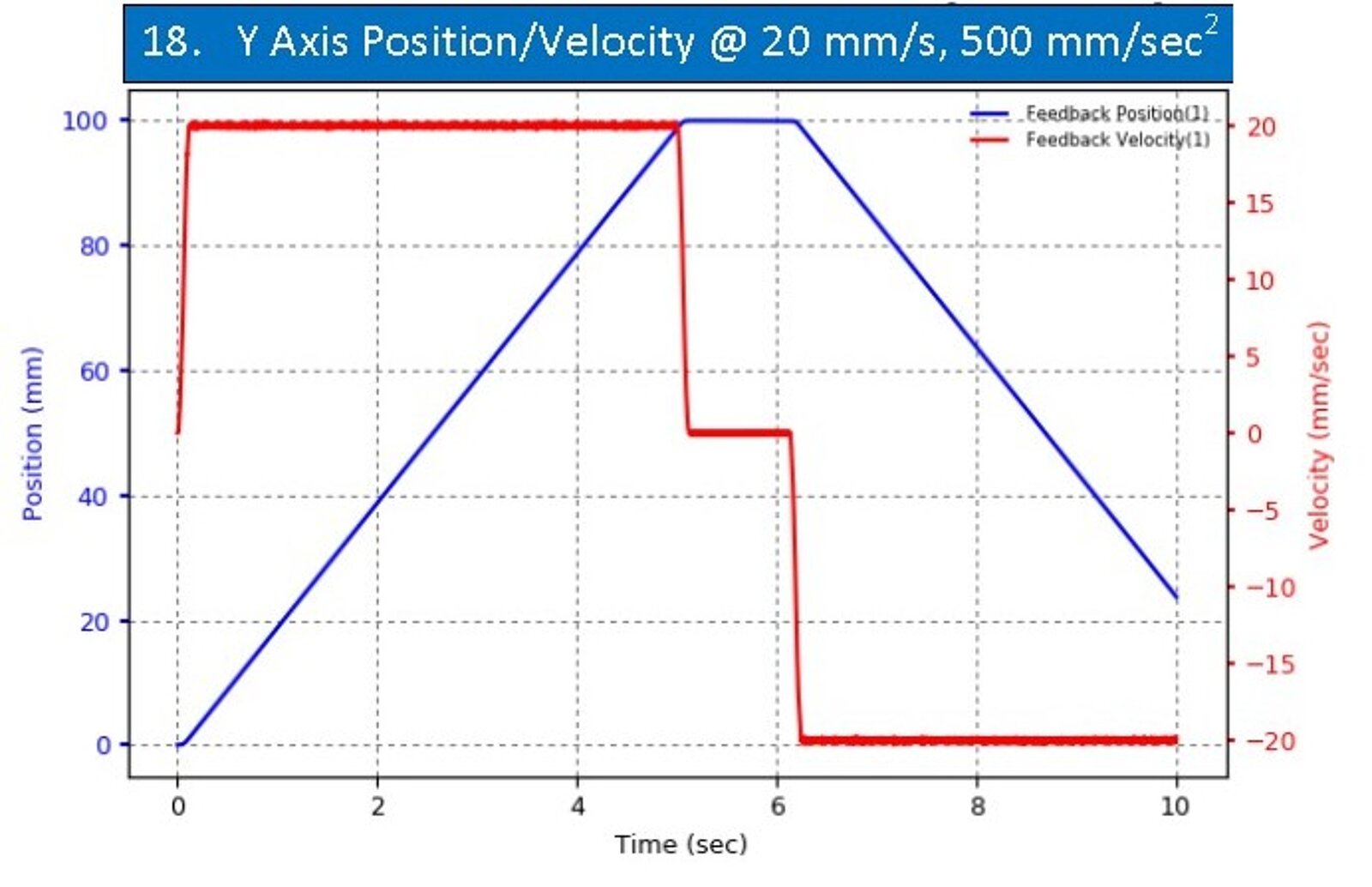 18. Y Axis Position/Velocity @ 20 mm/s, 500 mm/sec$^2$

Feedback Position(1)
Feedback Velocity(1)

Position (mm)
100
80
60
40
20
0

Velocity (mm/sec)
20
15
10
5
0
−5
−10
−15
−20

0
2
4
6
8
10
Time (sec)